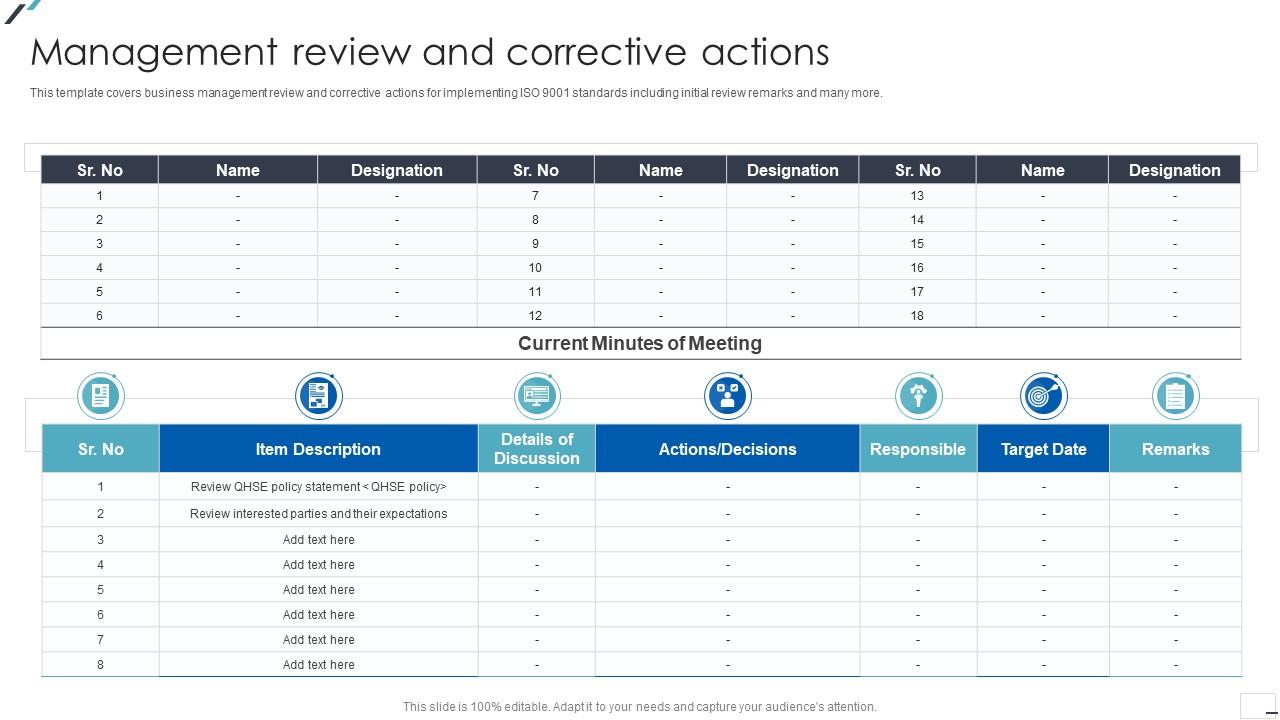 Management review and corrective actions

This template covers business management review and corrective actions for implementing ISO 9001 standards including initial review remarks and many more.

| Sr. No | Name | Designation | Sr. No | Name | Designation | Sr. No | Name | Designation |
|---|---|---|---|---|---|---|---|---|
| 1 | - | - | 7 | - | - | 13 | - | - |
| 2 | - | - | 8 | - | - | 14 | - | - |
| 3 | - | - | 9 | - | - | 15 | - | - |
| 4 | - | - | 10 | - | - | 16 | - | - |
| 5 | - | - | 11 | - | - | 17 | - | - |
| 6 | - | - | 12 | - | - | 18 | - | - |

Current Minutes of Meeting

| Sr. No | Item Description | Details of Discussion | Actions/Decisions | Responsible | Target Date | Remarks |
|---|---|---|---|---|---|---|
| 1 | Review QHSE policy statement < QHSE policy> | - | - | - | - | - |
| 2 | Review interested parties and their expectations | - | - | - | - | - |
| 3 | Add text here | - | - | - | - | - |
| 4 | Add text here | - | - | - | - | - |
| 5 | Add text here | - | - | - | - | - |
| 6 | Add text here | - | - | - | - | - |
| 7 | Add text here | - | - | - | - | - |
| 8 | Add text here | - | - | - | - | - |

This slide is 100% editable. Adapt it to your needs and capture your audience's attention.